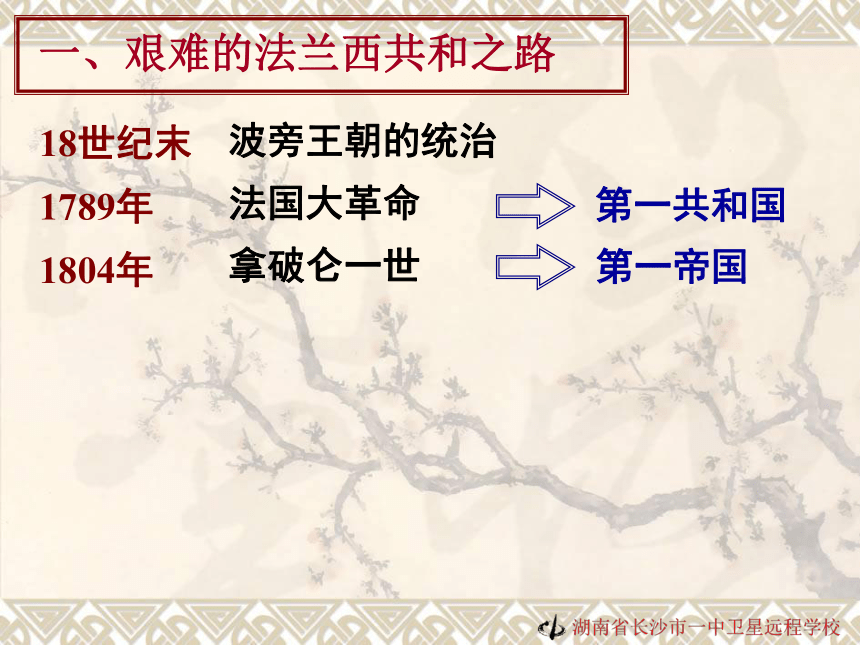 一、艰难的法兰西共和之路

18世纪末　波旁王朝的统治

1789年　法国大革命　第一共和国

1804年　拿破仑一世　第一帝国

湖南省长沙市一中卫星远程学校